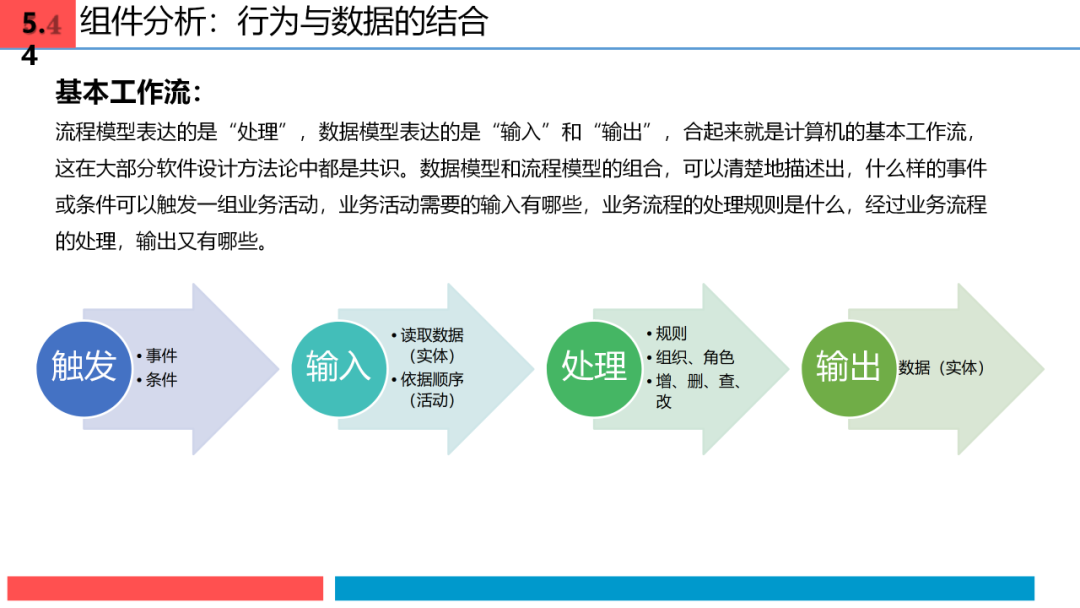 5.4
4

组件分析：行为与数据的结合

基本工作流：

流程模型表达的是“处理”，数据模型表达的是“输入”和“输出”，合起来就是计算机的基本工作流，这在大部分软件设计方法论中都是共识。数据模型和流程模型的组合，可以清楚地描述出，什么样的事件或条件可以触发一组业务活动，业务活动需要的输入有哪些，业务流程的处理规则是什么，经过业务流程的处理，输出又有哪些。

触发
• 事件
• 条件

输入
• 读取数据（实体）
• 依据顺序（活动）

处理
• 规则
• 组织、角色
• 增、删、查、改

输出
数据（实体）